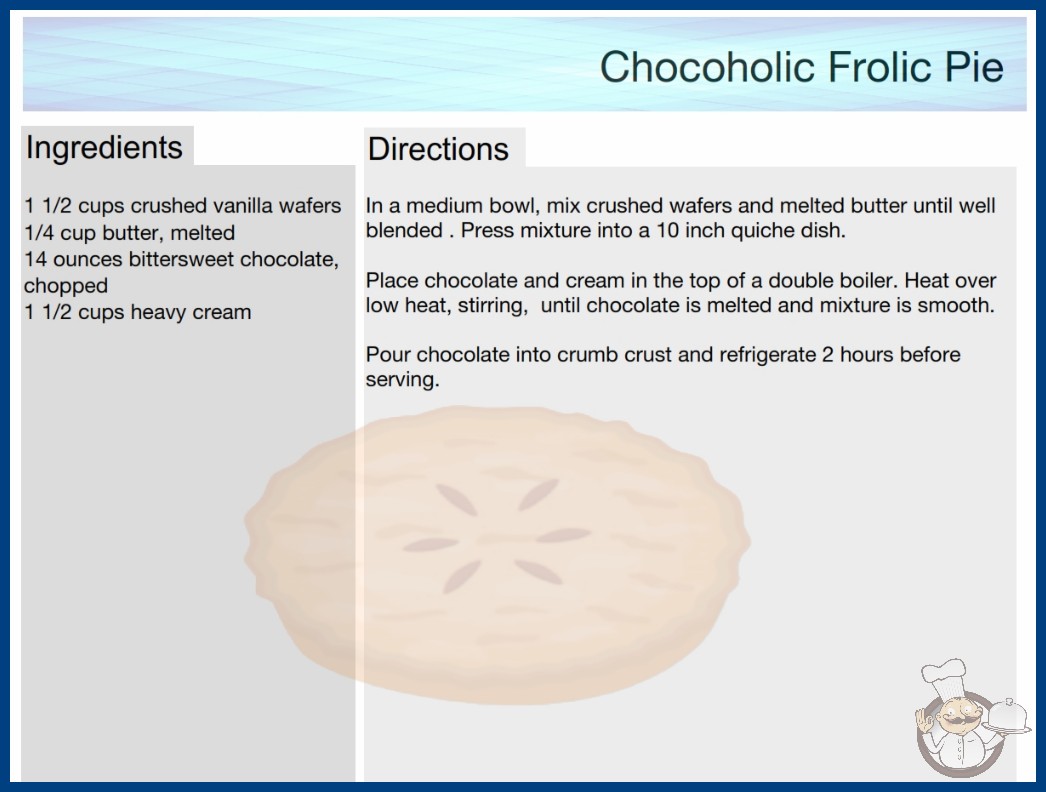 Chocoholic Frolic Pie

Ingredients

1 1/2 cups crushed vanilla wafers
1/4 cup butter, melted
14 ounces bittersweet chocolate, chopped
1 1/2 cups heavy cream

Directions

In a medium bowl, mix crushed wafers and melted butter until well blended . Press mixture into a 10 inch quiche dish.

Place chocolate and cream in the top of a double boiler. Heat over low heat, stirring, until chocolate is melted and mixture is smooth.

Pour chocolate into crumb crust and refrigerate 2 hours before serving.